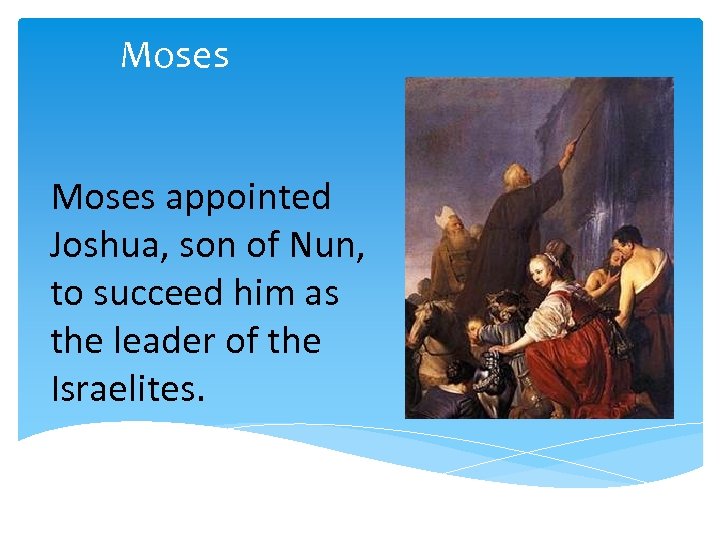 Moses

Moses appointed Joshua, son of Nun, to succeed him as the leader of the Israelites.